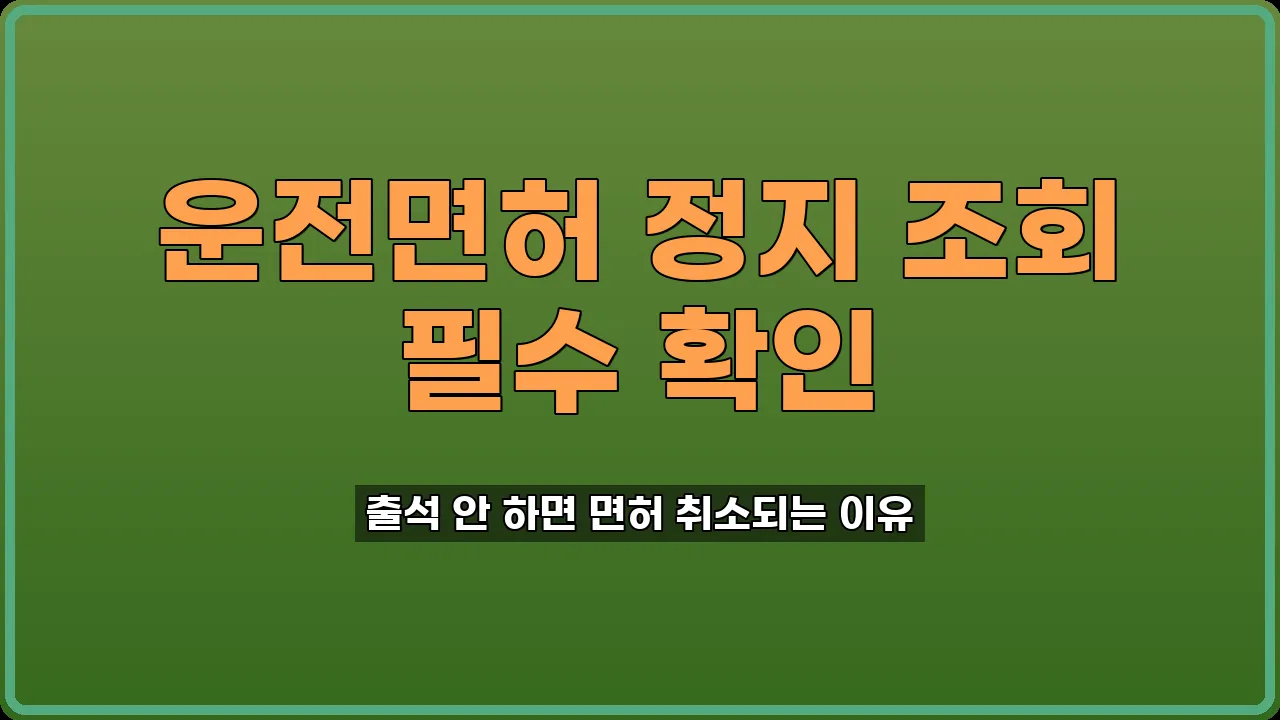 운전면허 정지 조회 필수 확인

출석 안 하면 면허 취소되는 이유